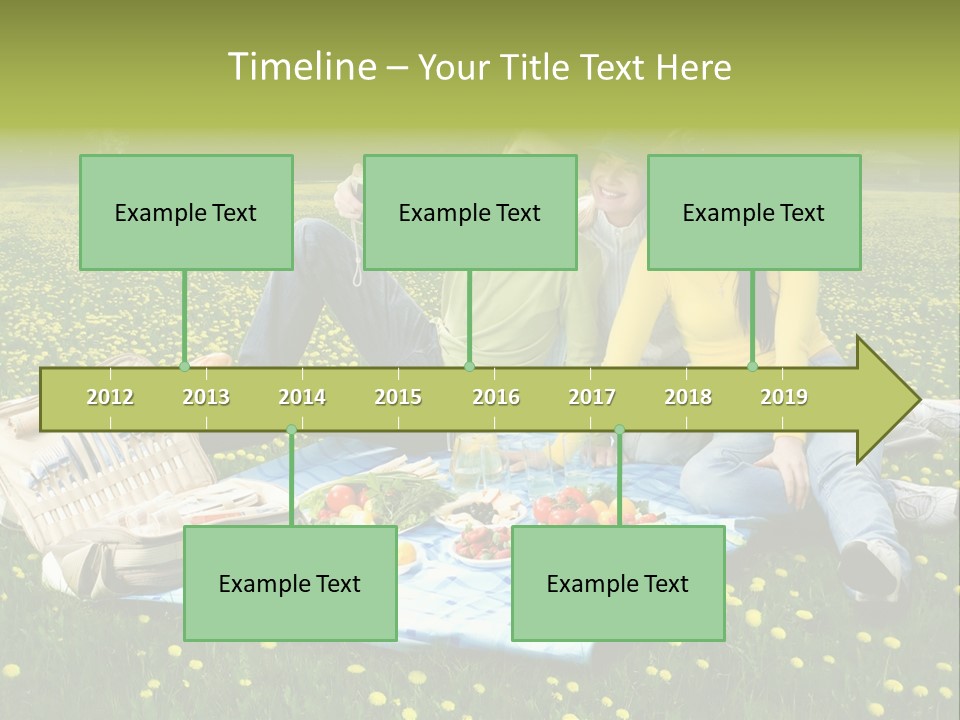 Timeline – Your Title Text Here

Example Text

Example Text

Example Text

2012 2013 2014 2015 2016 2017 2018 2019

Example Text

Example Text